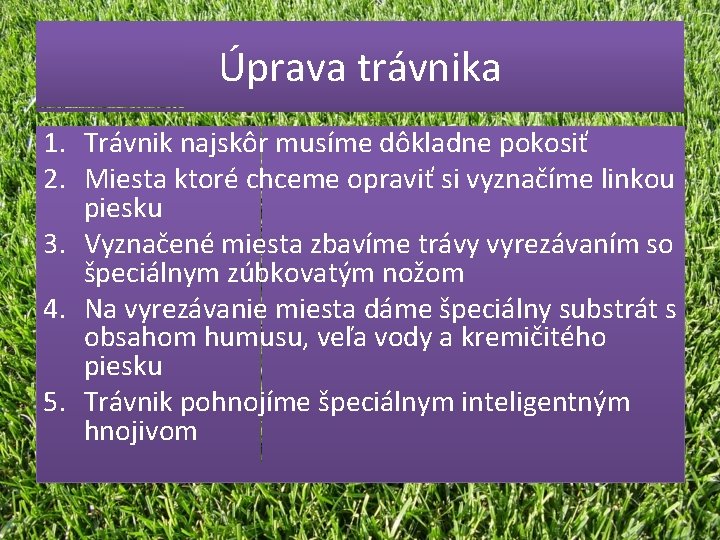 Úprava trávnika

1. Trávnik najskôr musíme dôkladne pokosiť
2. Miesta ktoré chceme opraviť si vyznačíme linkou piesku
3. Vyznačené miesta zbavíme trávy vyrezávaním so špeciálnym zúbkovatým nožom
4. Na vyrezávanie miesta dáme špeciálny substrát s obsahom humusu, veľa vody a kremičitého piesku
5. Trávnik pohnojíme špeciálnym inteligentným hnojivom